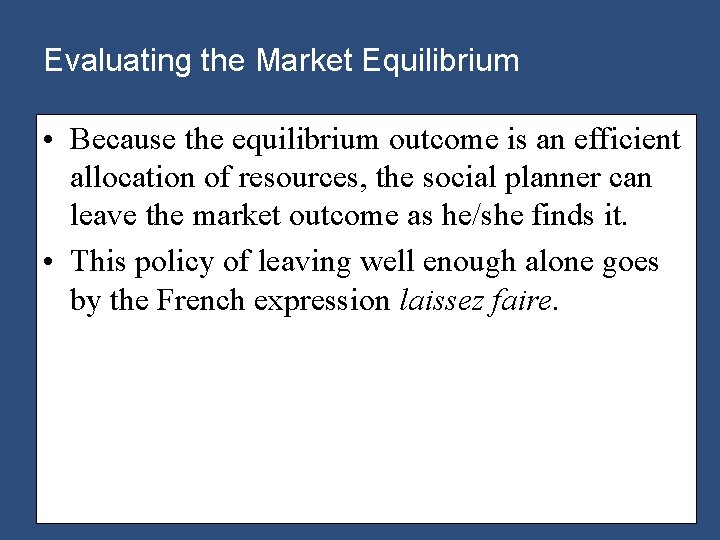 Evaluating the Market Equilibrium

• Because the equilibrium outcome is an efficient allocation of resources, the social planner can leave the market outcome as he/she finds it.

• This policy of leaving well enough alone goes by the French expression laissez faire.